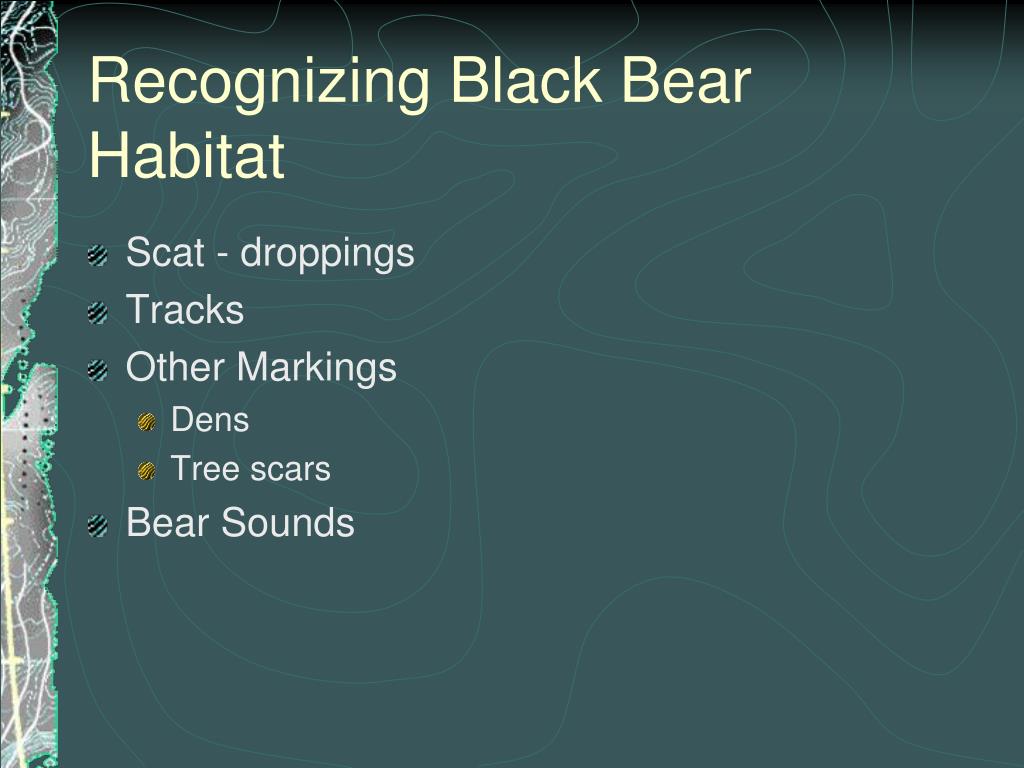 Recognizing Black Bear Habitat

Scat - droppings
Tracks
Other Markings
Dens
Tree scars
Bear Sounds